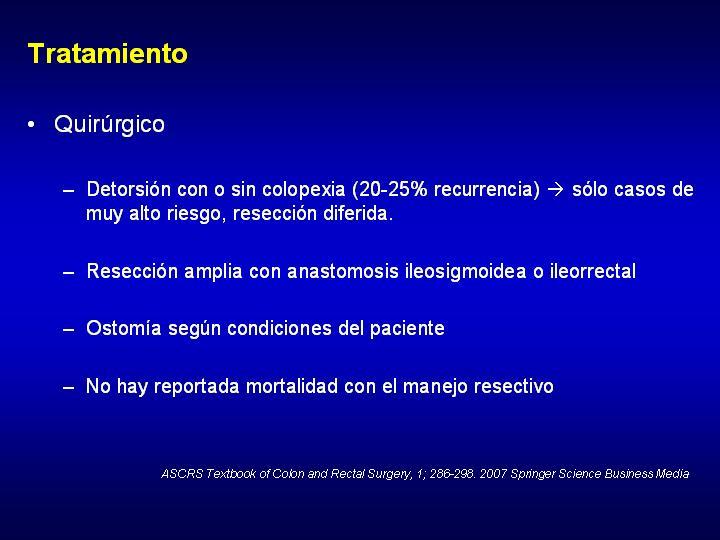 Tratamiento

• Quirúrgico

– Detorsión con o sin colopexia (20-25% recurrencia) → sólo casos de muy alto riesgo, resección diferida.

– Resección amplia con anastomosis ileosigmoidea o ileorrectal

– Ostomía según condiciones del paciente

– No hay reportada mortalidad con el manejo resectivo

ASCRS Textbook of Colon and Rectal Surgery, 1; 286-298. 2007 Springer Science Business Media